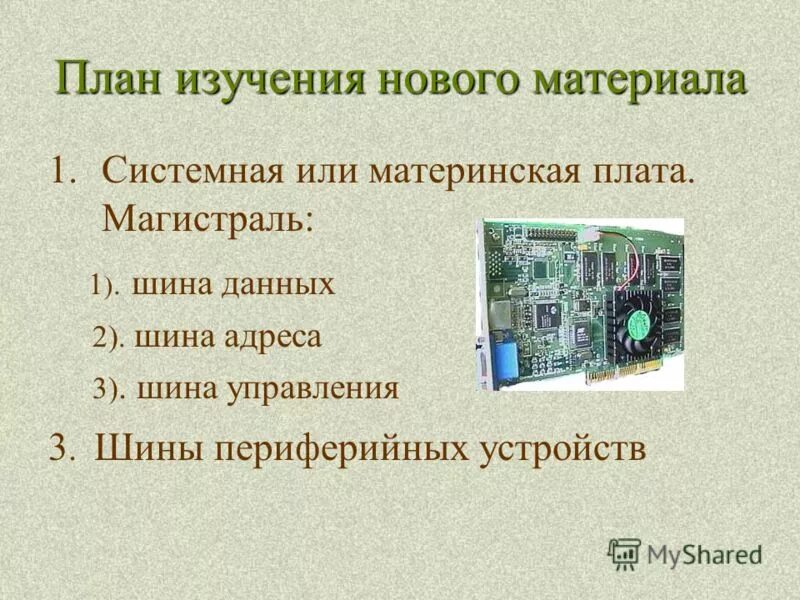 План изучения нового материала

1. Системная или материнская плата. Магистраль:

1). шина данных

2). шина адреса

3). шина управления

3. Шины периферийных устройств

MyShared